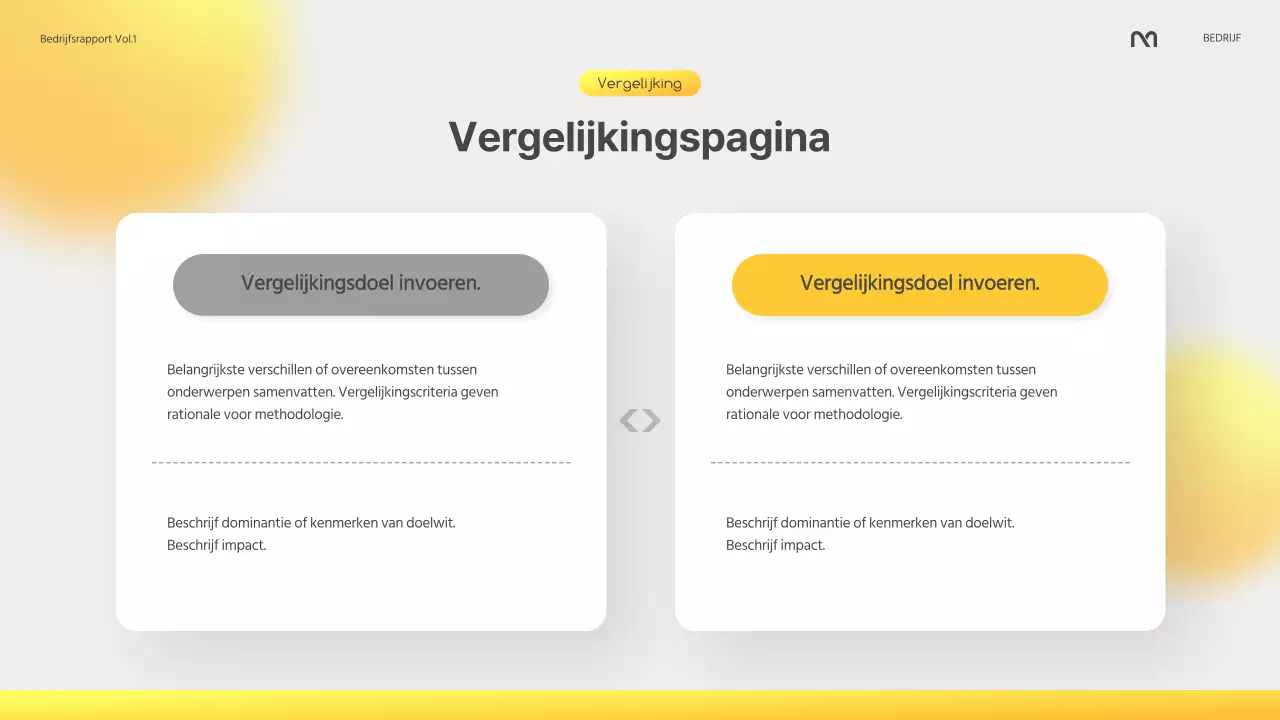 Bedrijfsrapport Vol.1

BEDRIJF

Vergelijking

Vergelijkingspagina

Vergelijkingsdoel invoeren.

Belangrijkste verschillen of overeenkomsten tussen onderwerpen samenvatten. Vergelijkingscriteria geven rationale voor methodologie.

Beschrijf dominantie of kenmerken van doelwit.
Beschrijf impact.

Vergelijkingsdoel invoeren.

Belangrijkste verschillen of overeenkomsten tussen onderwerpen samenvatten. Vergelijkingscriteria geven rationale voor methodologie.

Beschrijf dominantie of kenmerken van doelwit.
Beschrijf impact.